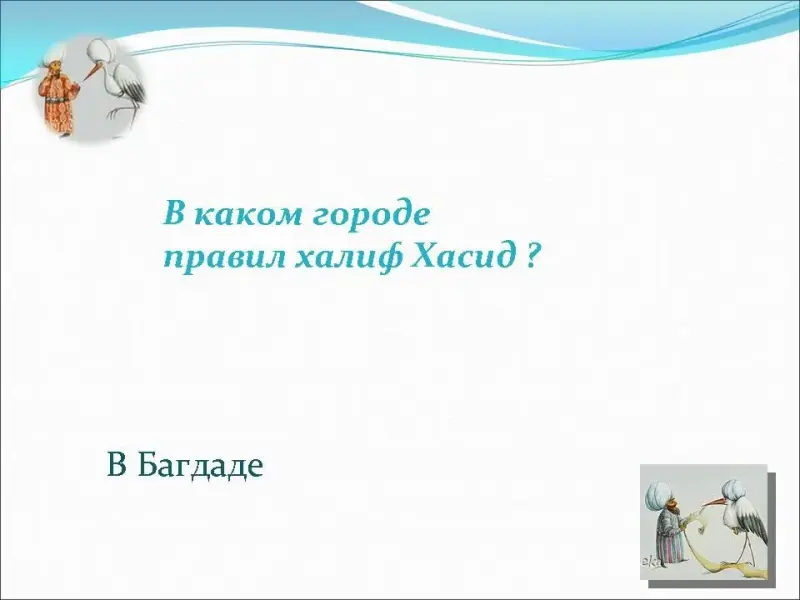 В каком городе
правил халиф Хасид ?

В Багдаде